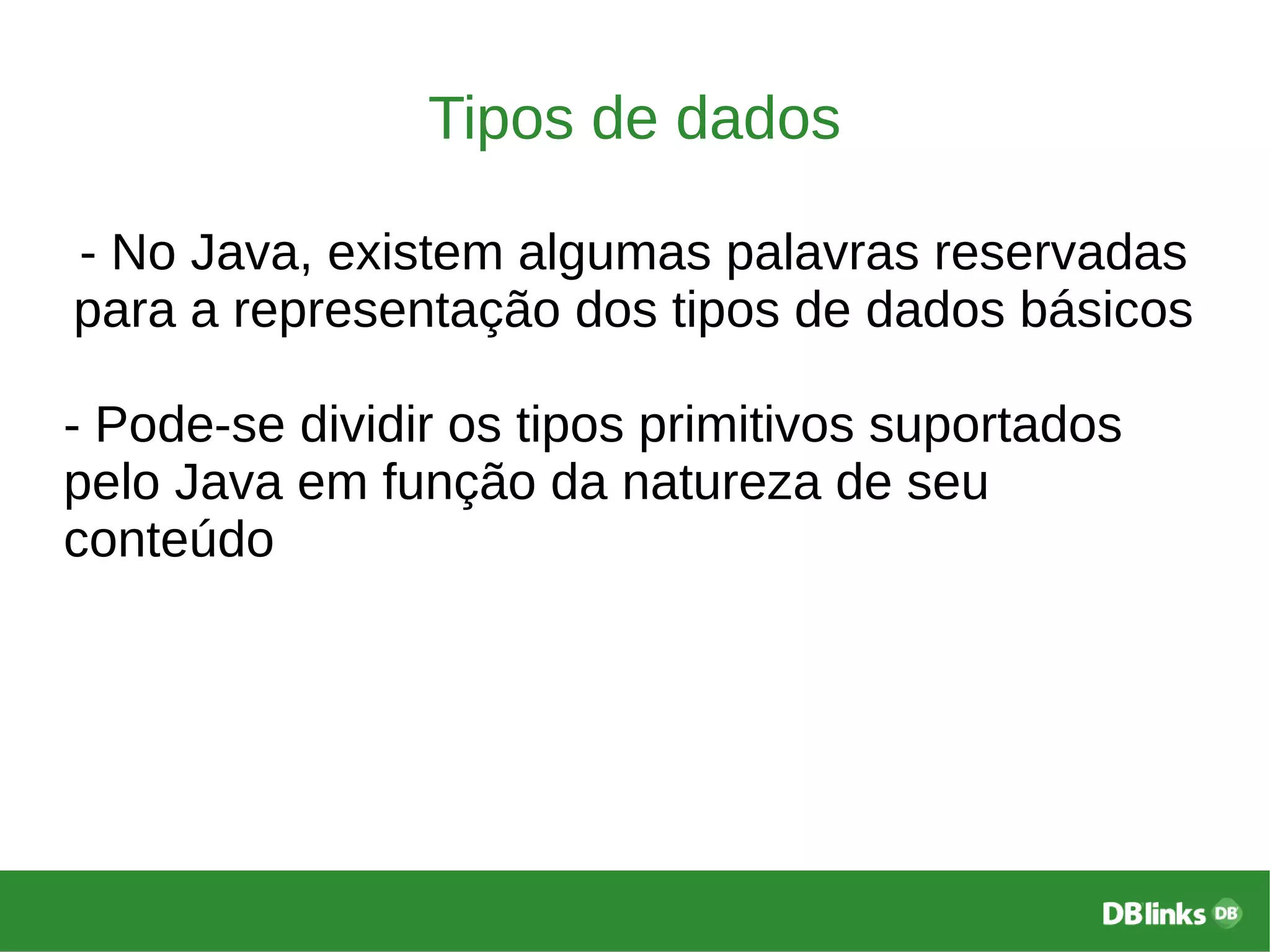 Tipos de dados

- No Java, existem algumas palavras reservadas para a representação dos tipos de dados básicos

- Pode-se dividir os tipos primitivos suportados pelo Java em função da natureza de seu conteúdo

DBlinks DB